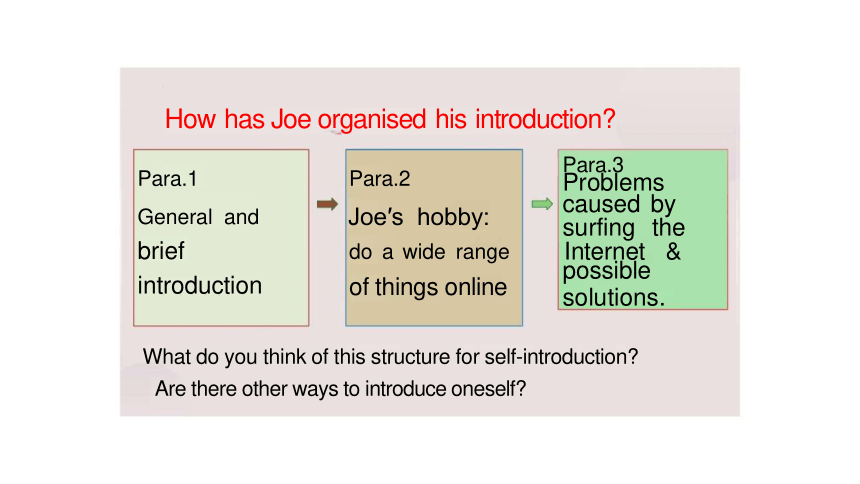 How has Joe organised his introduction?

Para.1
General and brief introduction

Para.2
Joe's hobby: do a wide range of things online

Para.3
Problems caused by surfing the Internet & possible solutions.

What do you think of this structure for self-introduction?
Are there other ways to introduce oneself?